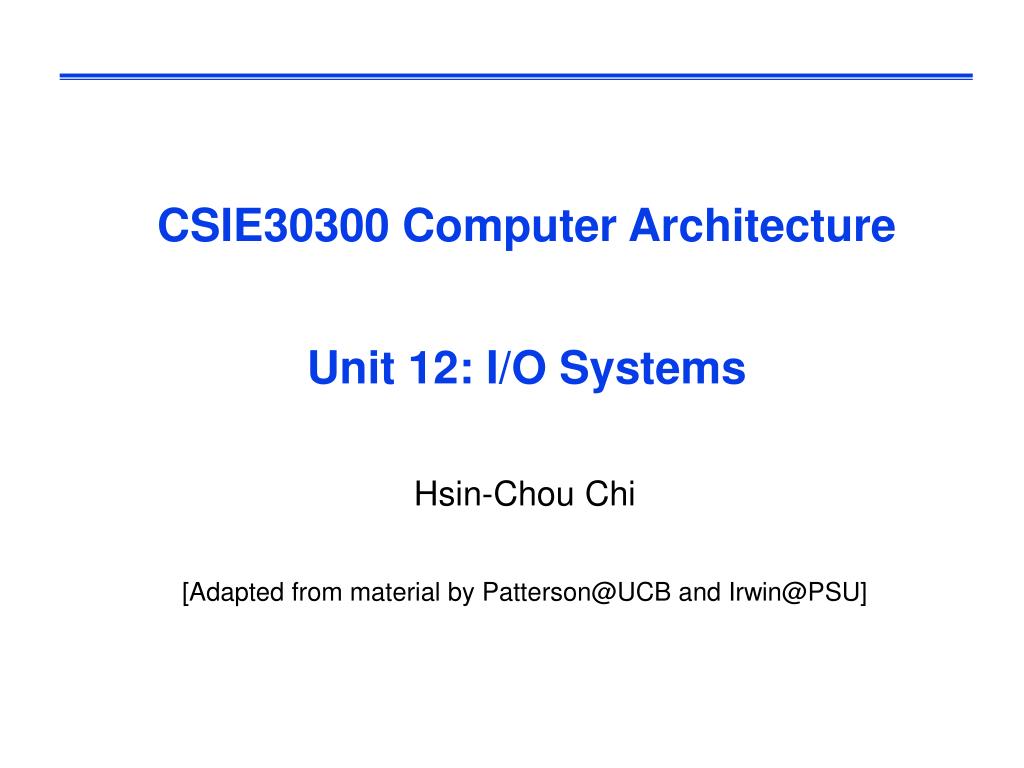 CSIE30300 Computer Architecture

Unit 12: I/O Systems

Hsin-Chou Chi

[Adapted from material by Patterson@UCB and Irwin@PSU]